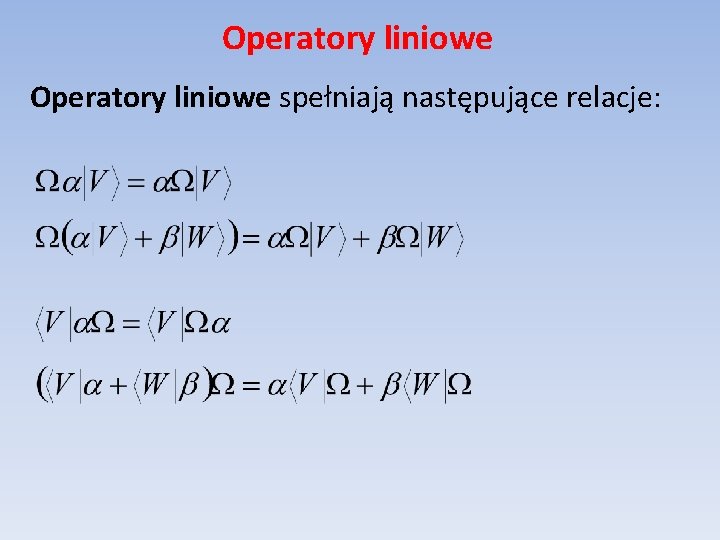 Operatory liniowe

Operatory liniowe spełniają następujące relacje:

$\Omega\alpha|V\rangle = \alpha\Omega|V\rangle$

$\Omega(\alpha|V\rangle + \beta|W\rangle) = \alpha\Omega|V\rangle + \beta\Omega|W\rangle$

$\langle V|\alpha\Omega = \langle V|\Omega\alpha$

$(\langle V|\alpha + \langle W|\beta)\Omega = \alpha\langle V|\Omega + \beta\langle W|\Omega$